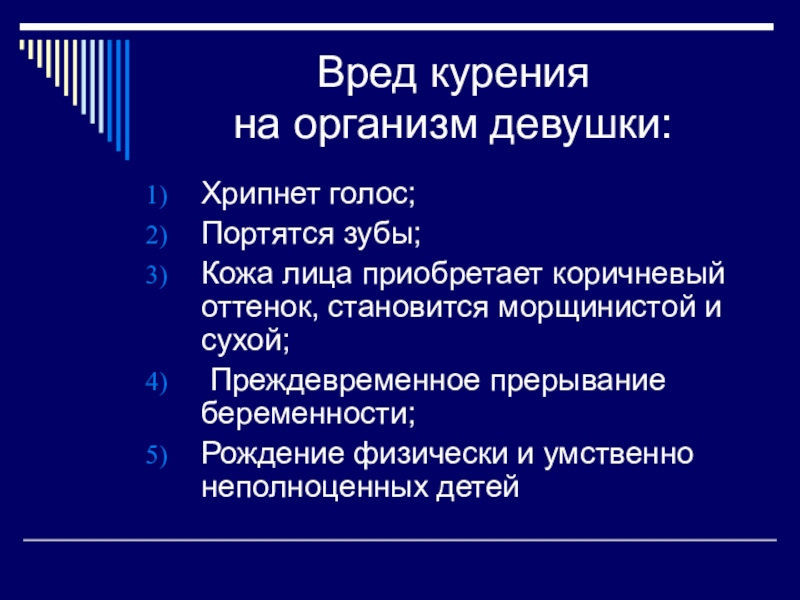 Вред курения
на организм девушки:

1) Хрипнет голос;
2) Портятся зубы;
3) Кожа лица приобретает коричневый оттенок, становится морщинистой и сухой;
4) Преждевременное прерывание беременности;
5) Рождение физически и умственно неполноценных детей